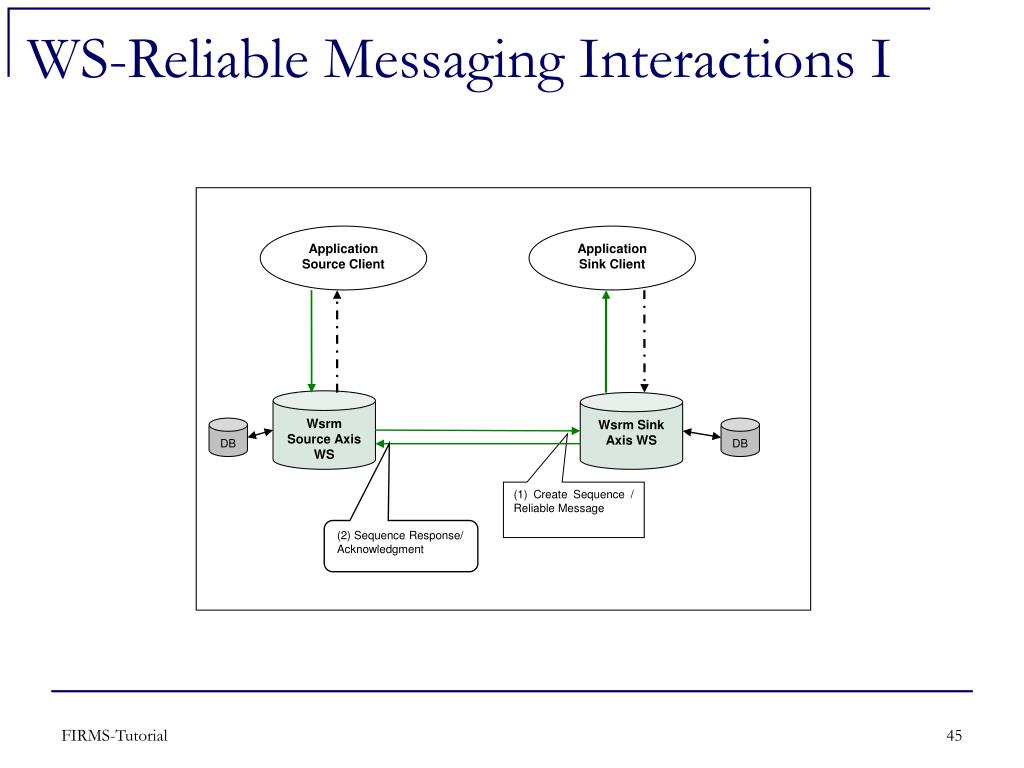 WS-Reliable Messaging Interactions I

Application Source Client

Application Sink Client

DB

Wsrm Source Axis WS

Wsrm Sink Axis WS

DB

(1) Create Sequence / Reliable Message

(2) Sequence Response/ Acknowledgment

FIRMS-Tutorial

45